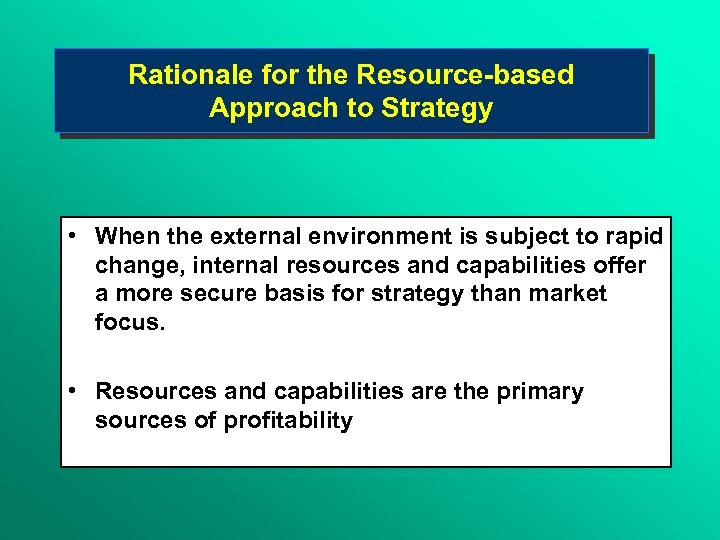 Rationale for the Resource-based Approach to Strategy

• When the external environment is subject to rapid change, internal resources and capabilities offer a more secure basis for strategy than market focus.

• Resources and capabilities are the primary sources of profitability